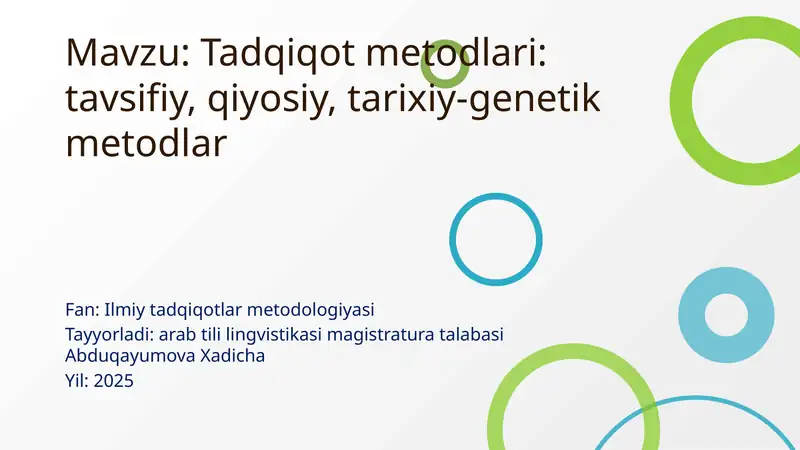 Mavzu: Tadqiqot metodlari: tavsifiy, qiyosiy, tarixiy-genetik metodlar

Fan: Ilmiy tadqiqotlar metodologiyasi
Tayyorladi: arab tili lingvistikasi magistratura talabasi Abduqayumova Xadicha
Yil: 2025